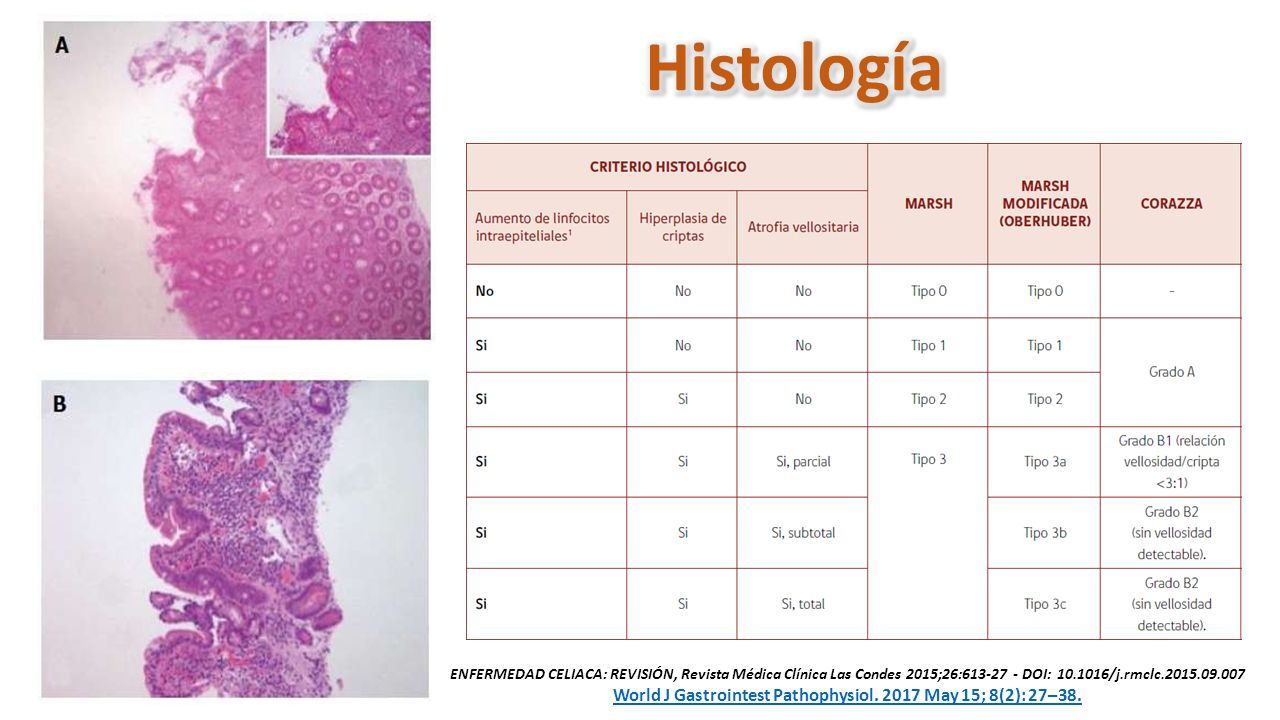 A

B

Histología

| CRITERIO HISTOLÓGICO | | | MARSH | MARSH MODIFICADA (OBERHUBER) | CORAZZA |
|---|---|---|---|---|---|
| Aumento de linfocitos intraepiteliales¹ | Hiperplasia de criptas | Atrofia vellositaria | | | |
| No | No | No | Tipo 0 | Tipo 0 | - |
| Si | No | No | Tipo 1 | Tipo 1 | Grado A |
| Si | Si | No | Tipo 2 | Tipo 2 | |
| Si | Si | Si, parcial | Tipo 3 | Tipo 3a | Grado B1 (relación vellosidad/cripta <3:1) |
| Si | Si | Si, subtotal | | Tipo 3b | Grado B2 (sin vellosidad detectable). |
| Si | Si | Si, total | | Tipo 3c | Grado B2 (sin vellosidad detectable). |

ENFERMEDAD CELIACA: REVISIÓN, Revista Médica Clínica Las Condes 2015;26:613-27 - DOI: 10.1016/j.rmclc.2015.09.007

World J Gastrointest Pathophysiol. 2017 May 15; 8(2): 27–38.